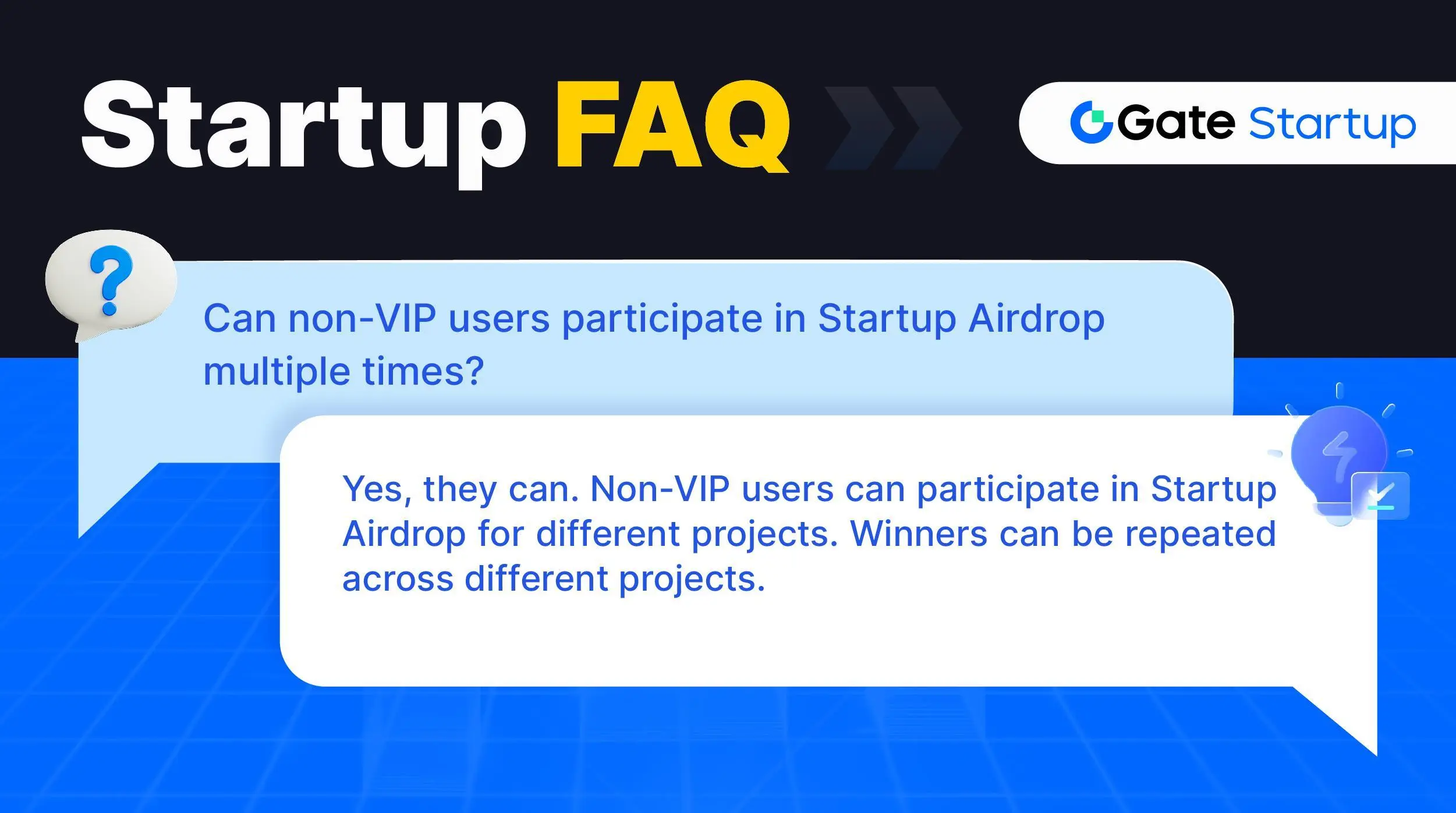 Startup FAQ

Gate Startup

?

Can non-VIP users participate in Startup Airdrop multiple times?

Yes, they can. Non-VIP users can participate in Startup Airdrop for different projects. Winners can be repeated across different projects.